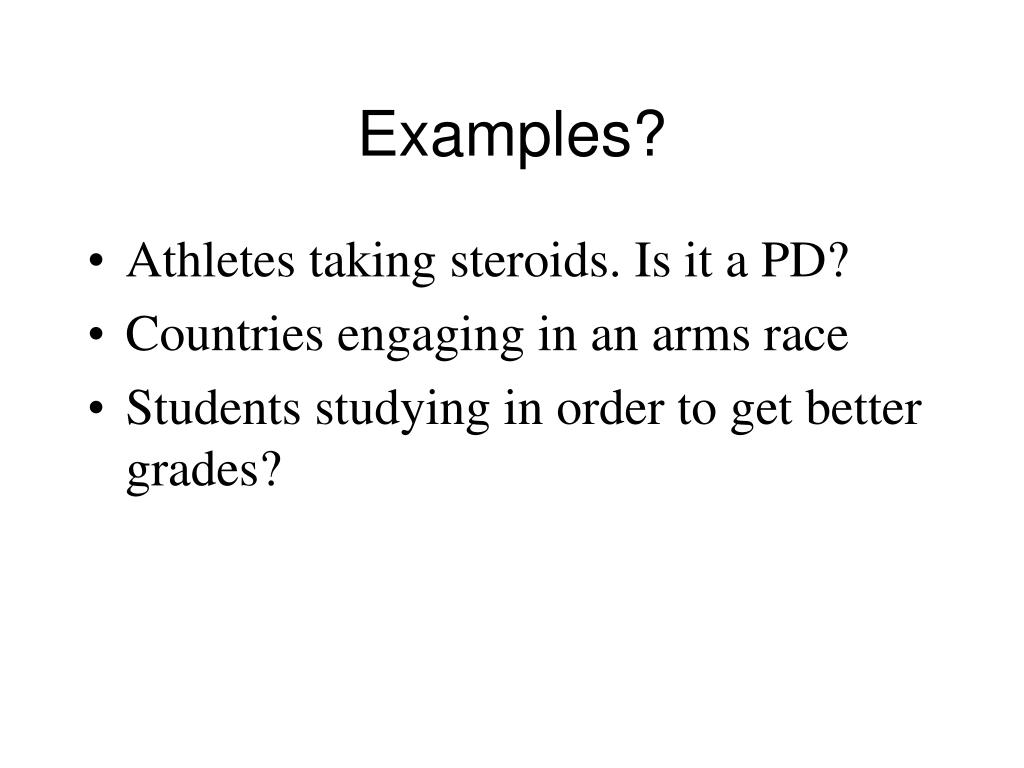 Examples?

• Athletes taking steroids. Is it a PD?
• Countries engaging in an arms race
• Students studying in order to get better grades?